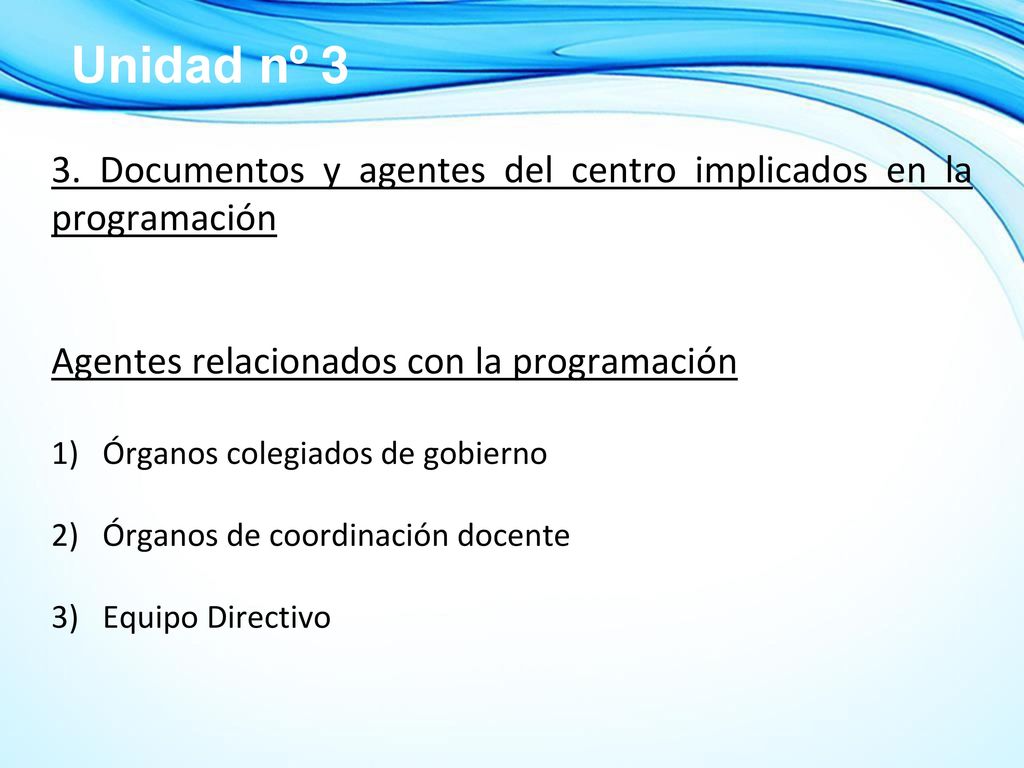 Unidad nº 3

3. Documentos y agentes del centro implicados en la programación

Agentes relacionados con la programación

1) Órganos colegiados de gobierno

2) Órganos de coordinación docente

3) Equipo Directivo